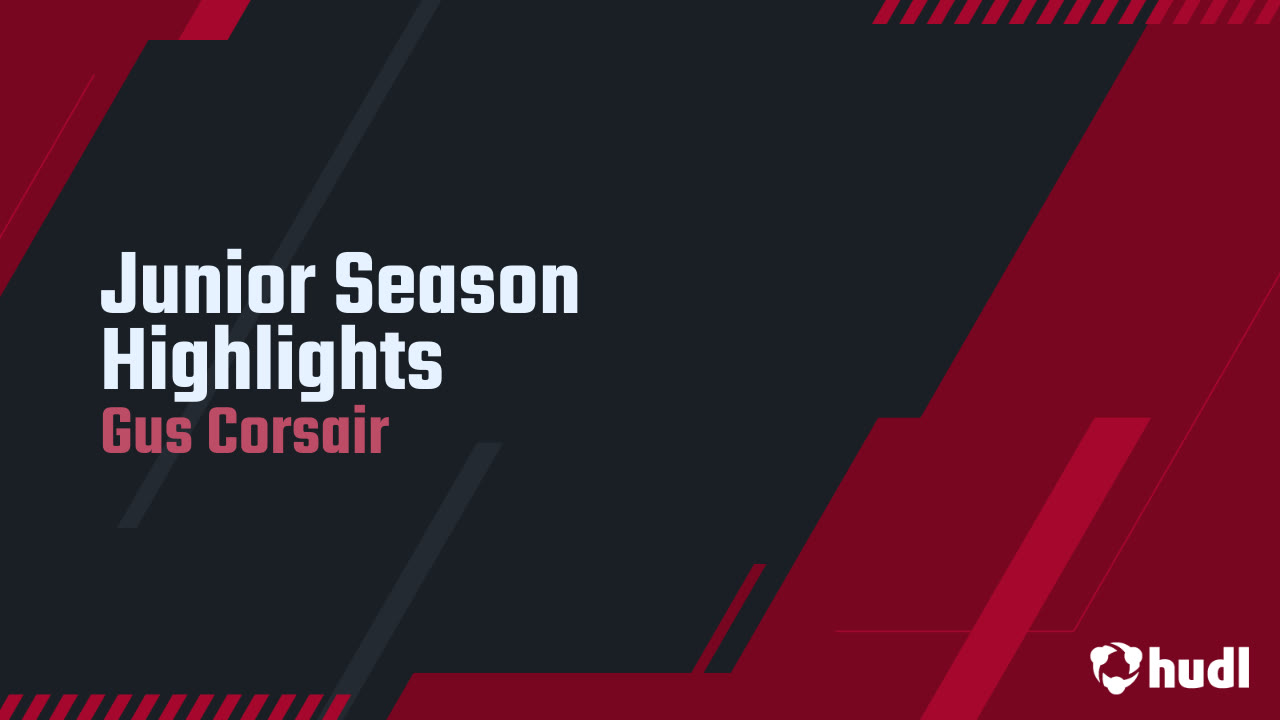 Junior Season Highlights
Gus Corsair

hudl